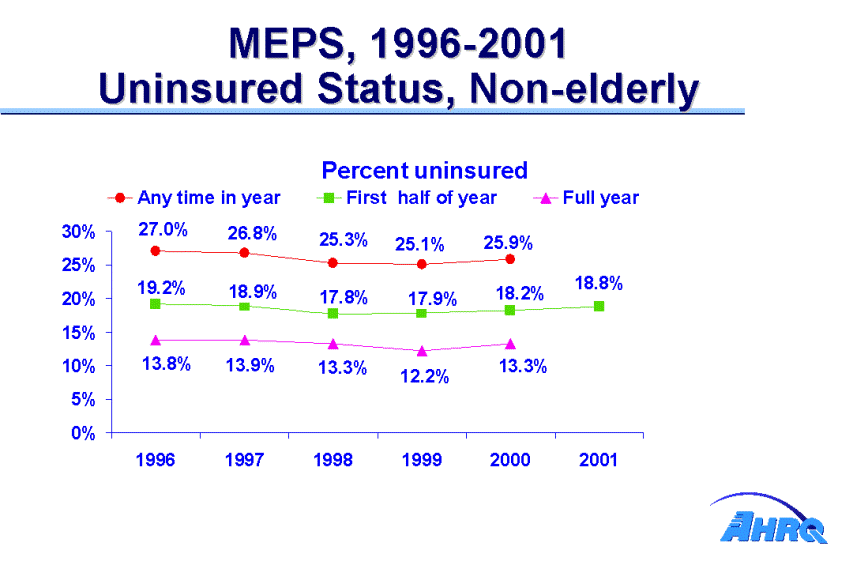 MEPS, 1996-2001
Uninsured Status, Non-elderly

Percent uninsured

Any time in year
First half of year
Full year

30%
25%
20%
15%
10%
5%
0%

27.0%
26.8%
25.3%
25.1%
25.9%

19.2%
18.9%
17.8%
17.9%
18.2%
18.8%

13.8%
13.9%
13.3%
12.2%
13.3%

1996
1997
1998
1999
2000
2001

AHRQ